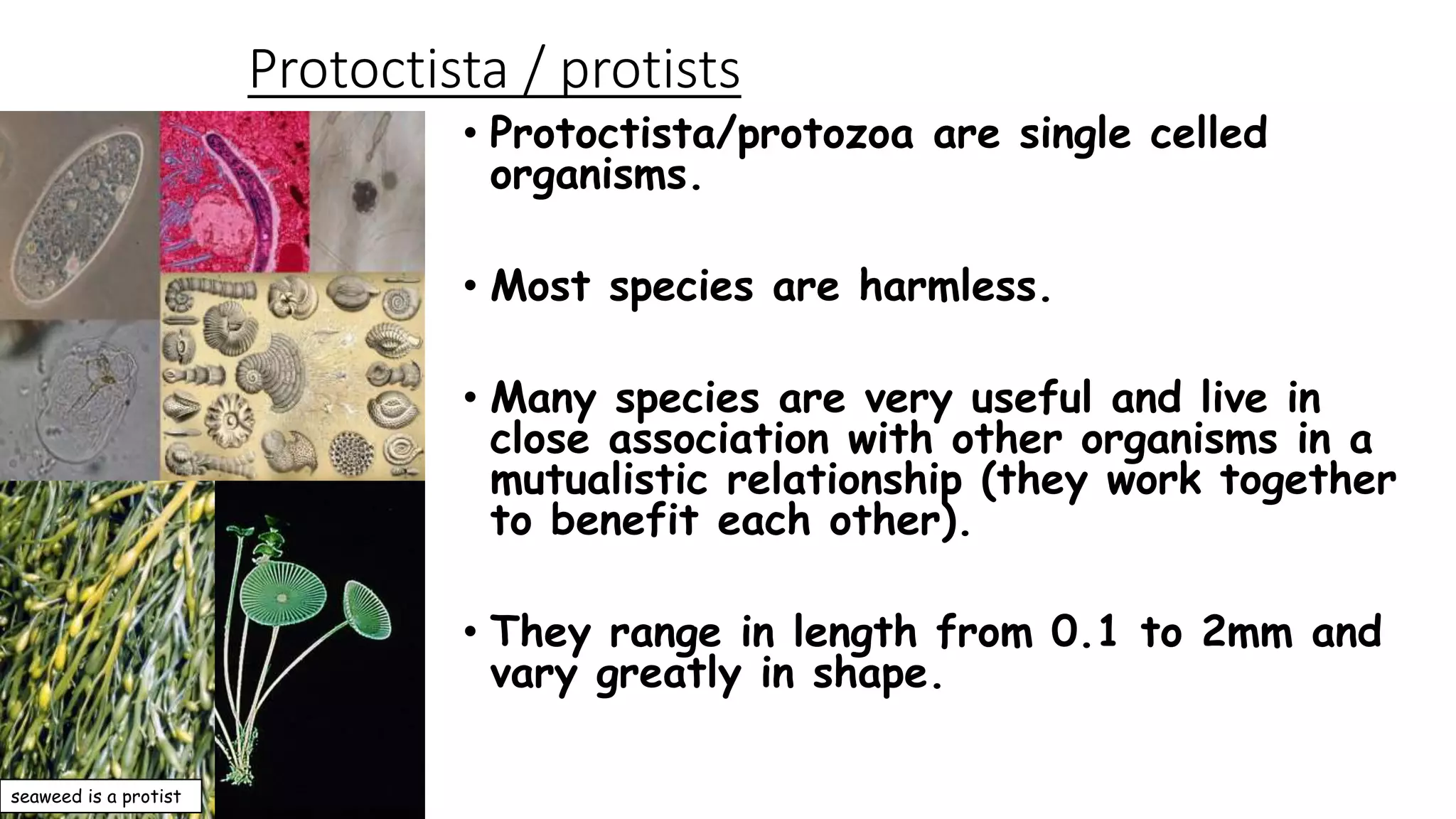 Protoctista / protists

• Protoctista/protozoa are single celled organisms.

• Most species are harmless.

• Many species are very useful and live in close association with other organisms in a mutualistic relationship (they work together to benefit each other).

• They range in length from 0.1 to 2mm and vary greatly in shape.

seaweed is a protist